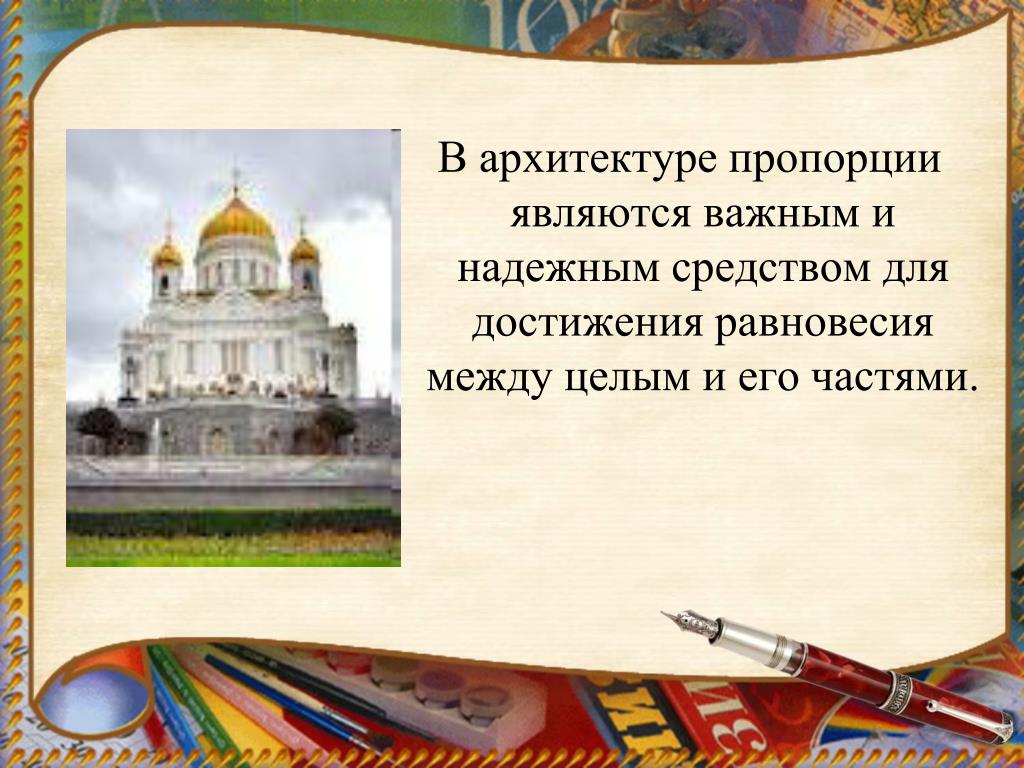 В архитектуре пропорции являются важным и надежным средством для достижения равновесия между целым и его частями.